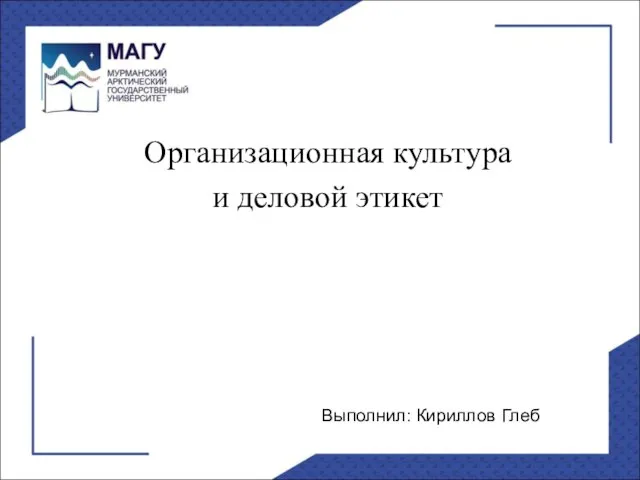 МАГУ
МУРМАНСКИЙ АРКТИЧЕСКИЙ ГОСУДАРСТВЕННЫЙ УНИВЕРСИТЕТ

Организационная культура и деловой этикет

Выполнил: Кириллов Глеб